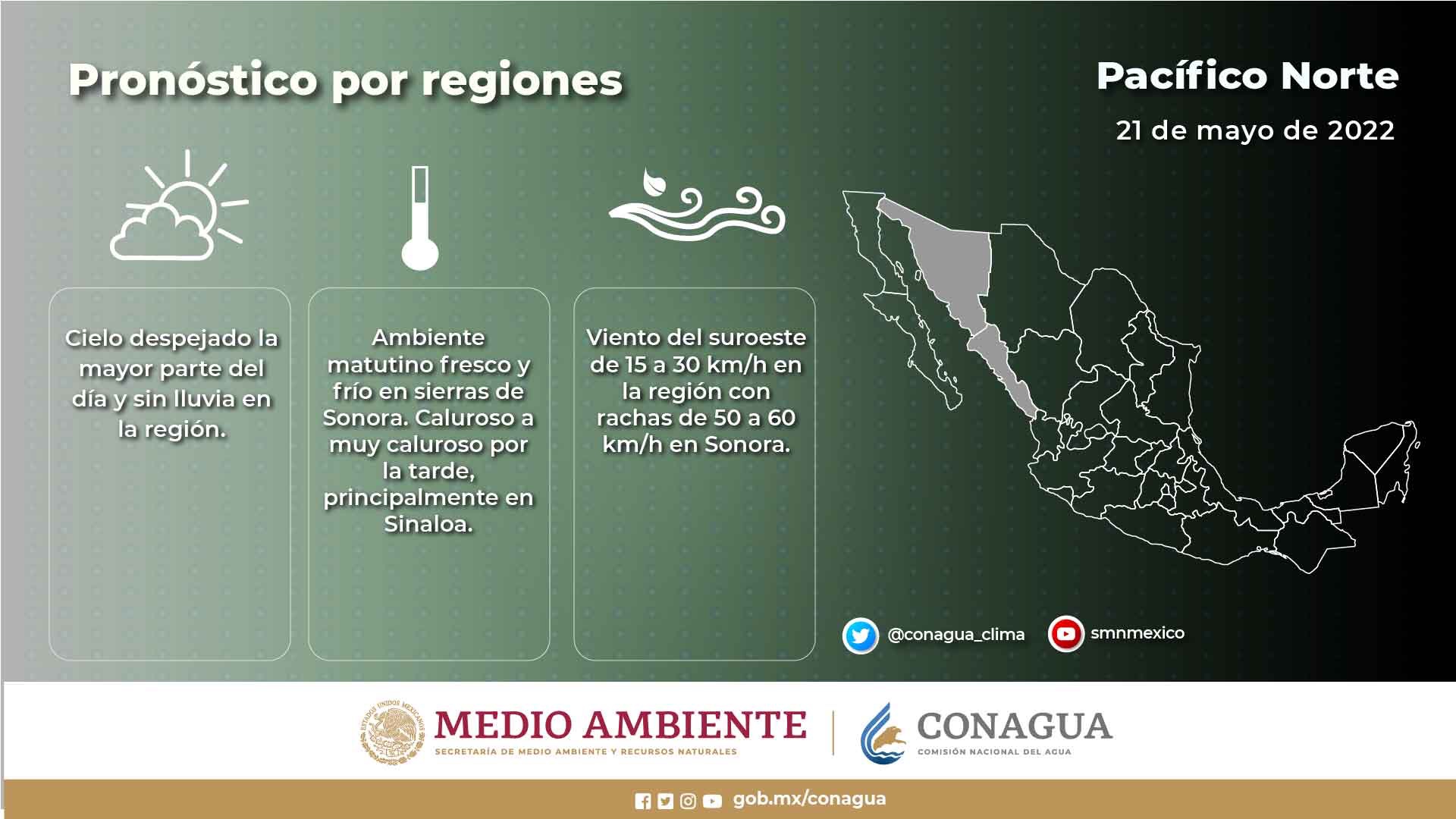 Pronóstico por regiones

Pacífico Norte

21 de mayo de 2022

Cielo despejado la mayor parte del día y sin lluvia en la región.

Ambiente matutino fresco y frío en sierras de Sonora. Caluroso a muy caluroso por la tarde, principalmente en Sinaloa.

Viento del suroeste de 15 a 30 km/h en la región con rachas de 50 a 60 km/h en Sonora.

@conagua_clima

smnmexico

ESTADOS UNIDOS MEXICANOS

MEDIO AMBIENTE

SECRETARÍA DE MEDIO AMBIENTE Y RECURSOS NATURALES

CONAGUA

COMISIÓN NACIONAL DEL AGUA

gob.mx/conagua